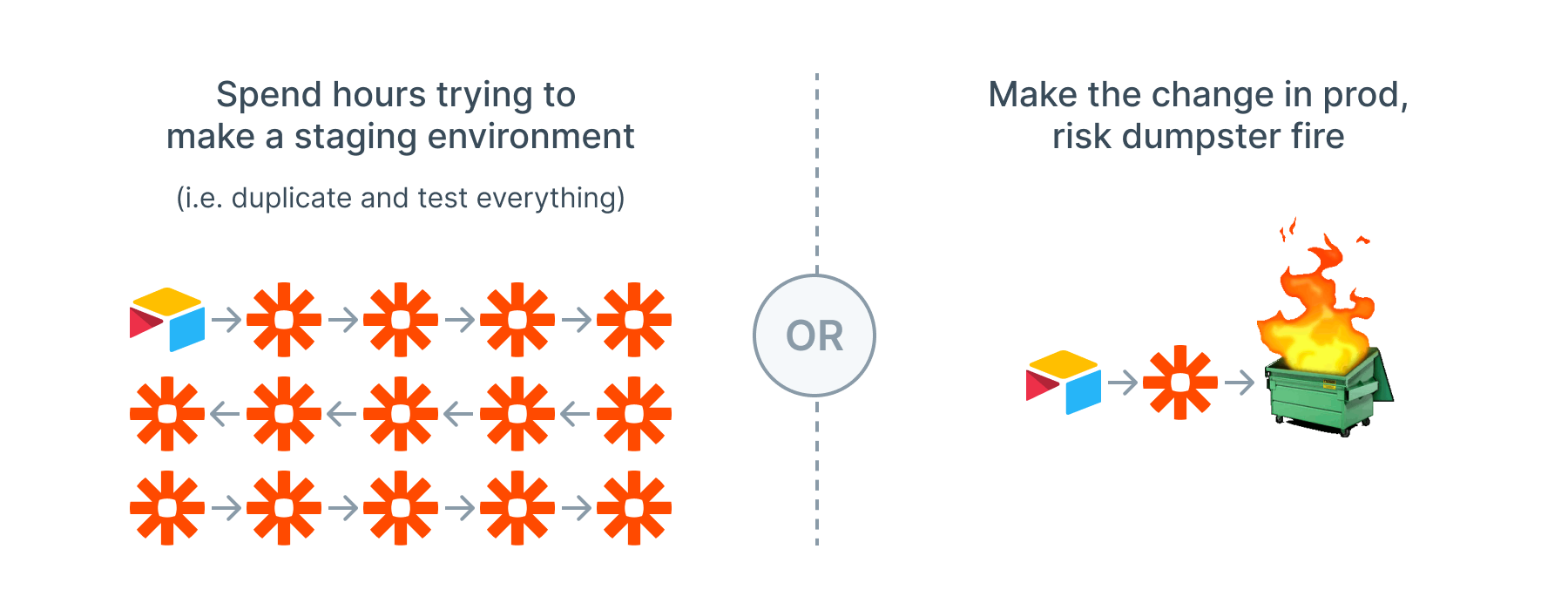 Spend hours trying to make a staging environment

(i.e. duplicate and test everything)

OR

Make the change in prod, risk dumpster fire